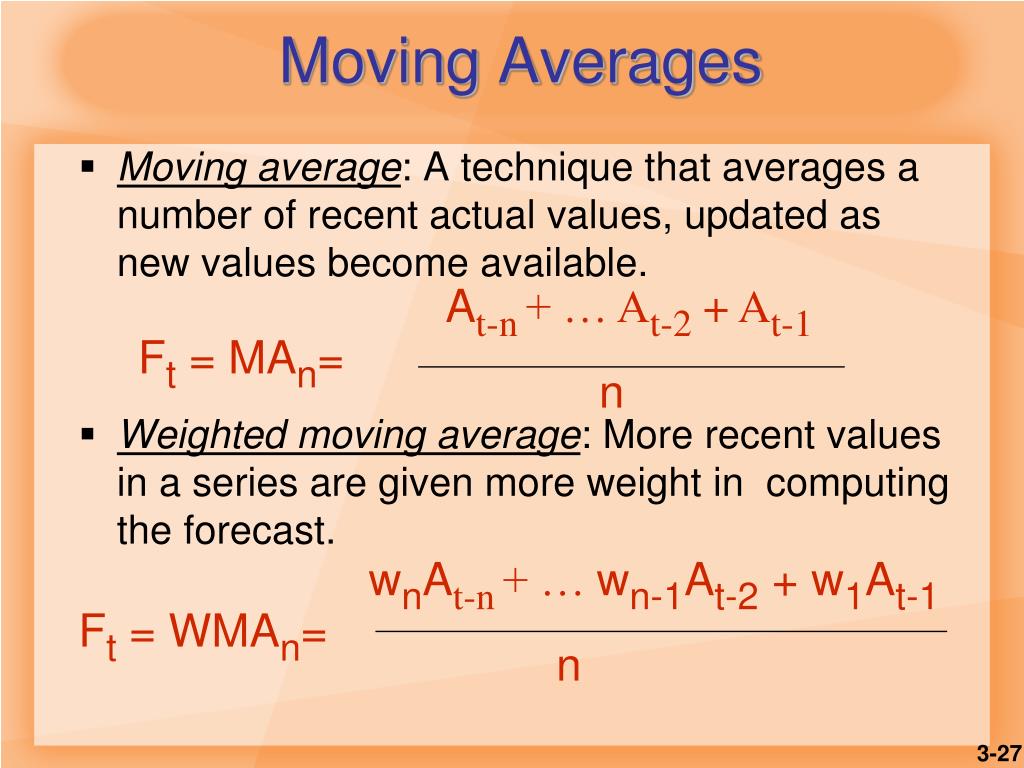 Moving Averages

▪ Moving average: A technique that averages a number of recent actual values, updated as new values become available.

$F_t = MA_n = \frac{A_{t-n} + \ldots A_{t-2} + A_{t-1}}{n}$

▪ Weighted moving average: More recent values in a series are given more weight in computing the forecast.

$F_t = WMA_n = \frac{w_n A_{t-n} + \ldots w_{n-1} A_{t-2} + w_1 A_{t-1}}{n}$

3-27